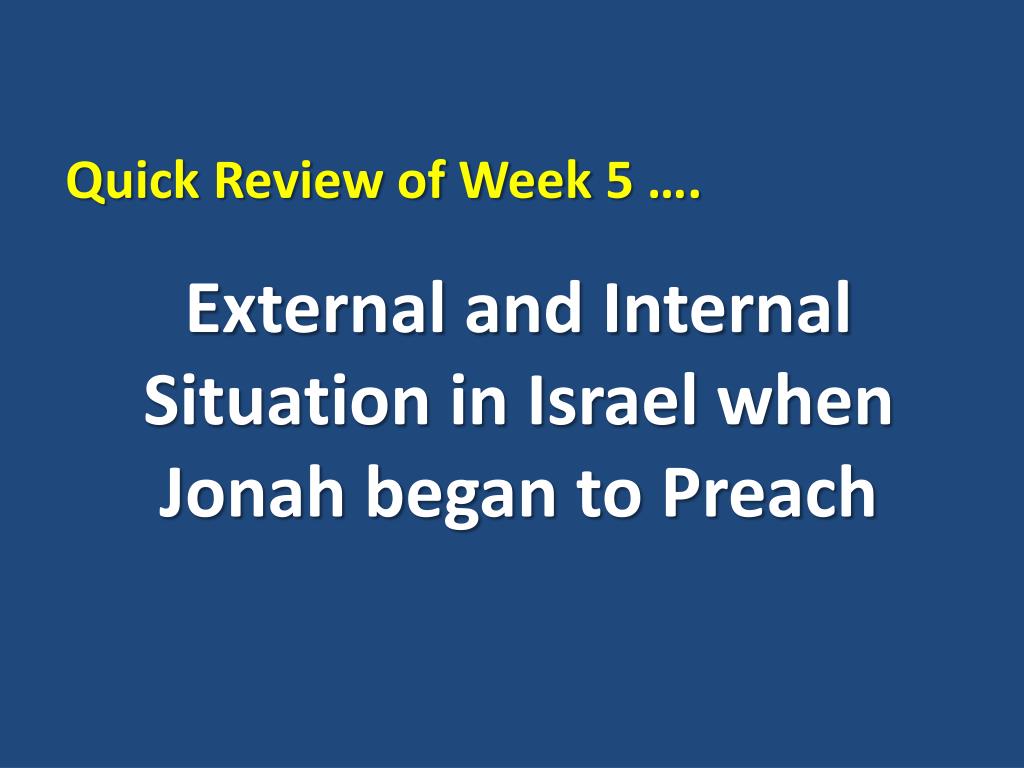 Quick Review of Week 5 ….

External and Internal Situation in Israel when Jonah began to Preach